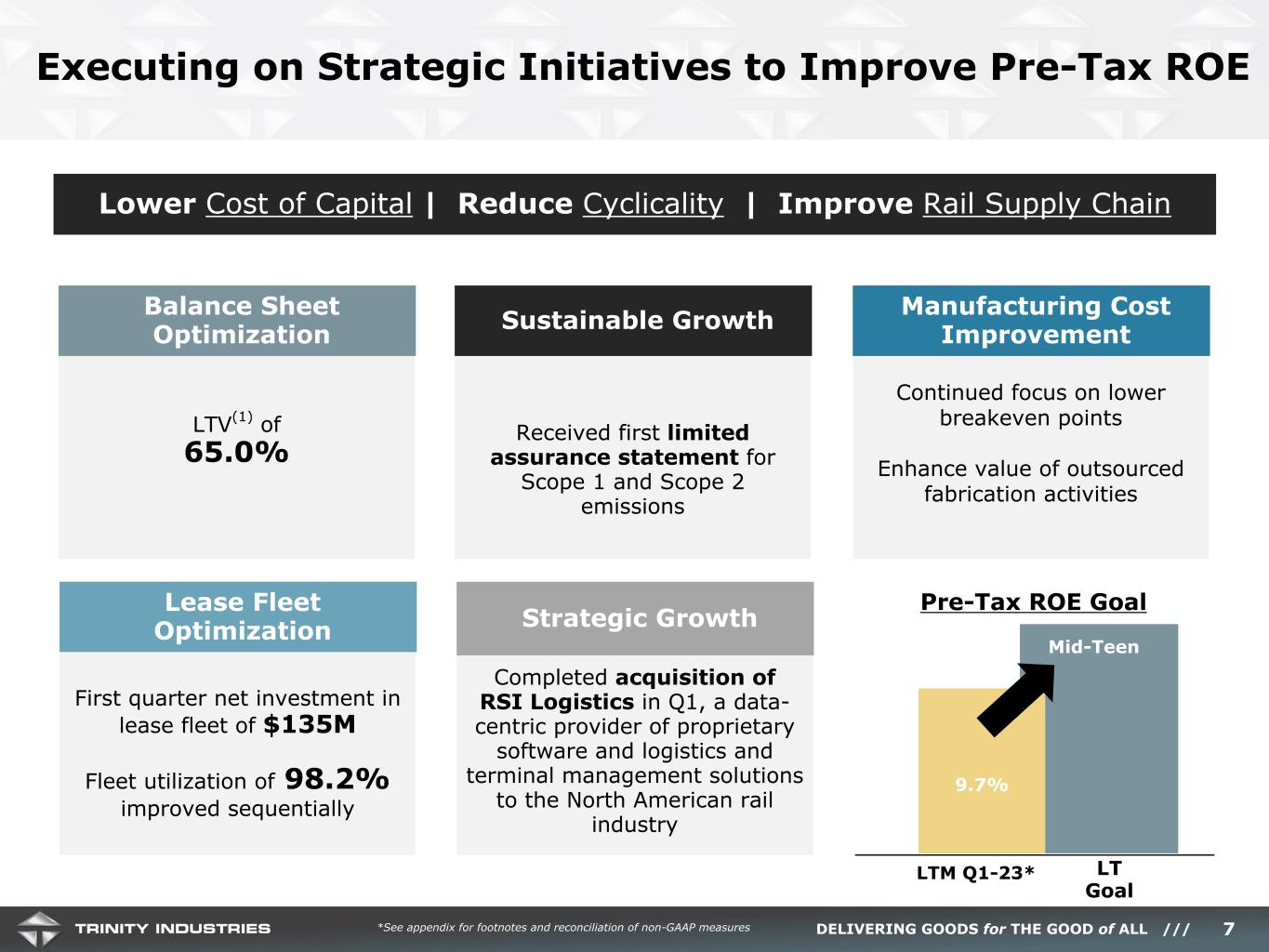 Executing on Strategic Initiatives to Improve Pre-Tax ROE

Lower Cost of Capital | Reduce Cyclicality | Improve Rail Supply Chain

Balance Sheet Optimization

LTV$^{(1)}$ of
65.0%

Sustainable Growth

Received first limited assurance statement for Scope 1 and Scope 2 emissions

Manufacturing Cost Improvement

Continued focus on lower breakeven points

Enhance value of outsourced fabrication activities

Lease Fleet Optimization

First quarter net investment in lease fleet of $135M

Fleet utilization of 98.2% improved sequentially

Strategic Growth

Completed acquisition of RSI Logistics in Q1, a data-centric provider of proprietary software and logistics and terminal management solutions to the North American rail industry

Pre-Tax ROE Goal

Mid-Teen

9.7%

LTM Q1-23*

LT Goal

TRINITY INDUSTRIES

*See appendix for footnotes and reconciliation of non-GAAP measures

DELIVERING GOODS for THE GOOD of ALL ///

7